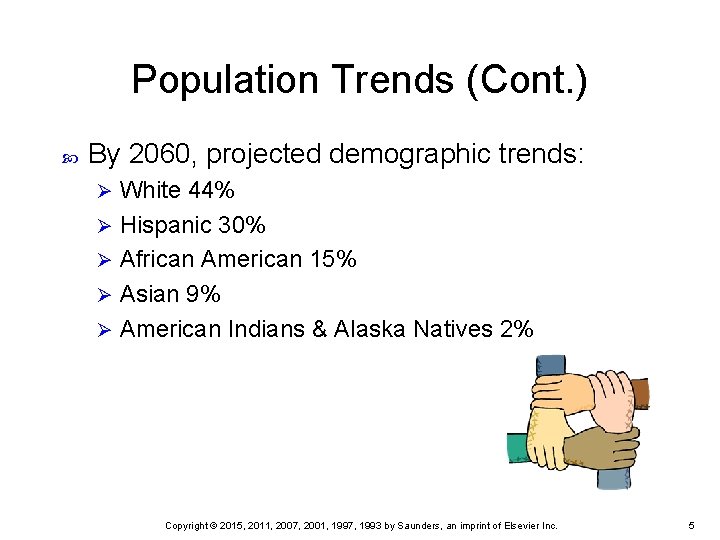 Population Trends (Cont.)

By 2060, projected demographic trends:

White 44%

Hispanic 30%

African American 15%

Asian 9%

American Indians & Alaska Natives 2%

Copyright © 2015, 2011, 2007, 2001, 1997, 1993 by Saunders, an imprint of Elsevier Inc.

5